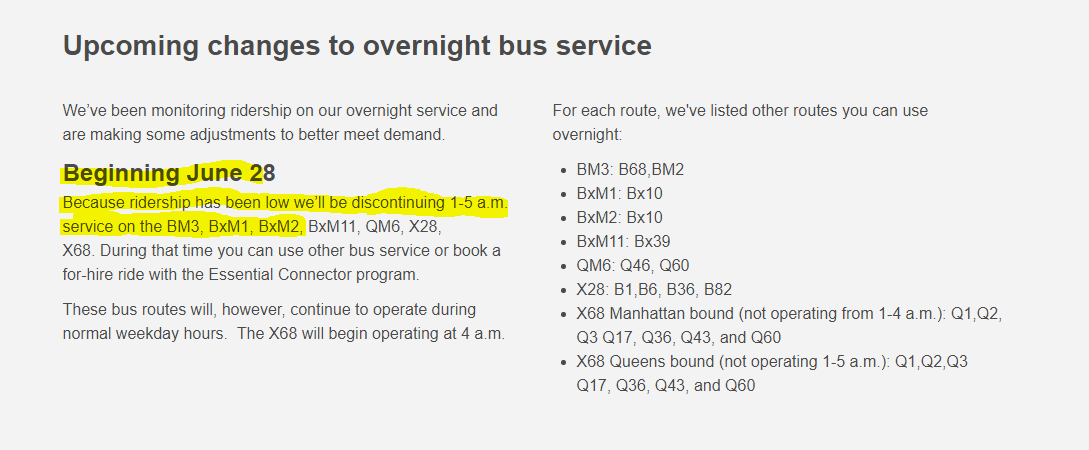 Upcoming changes to overnight bus service

We've been monitoring ridership on our overnight service and are making some adjustments to better meet demand.

Beginning June 28

Because ridership has been low we'll be discontinuing 1-5 a.m. service on the BM3, BxM1, BxM2, BxM11, QM6, X28, X68. During that time you can use other bus service or book a for-hire ride with the Essential Connector program.

These bus routes will, however, continue to operate during normal weekday hours. The X68 will begin operating at 4 a.m.

For each route, we've listed other routes you can use overnight:

- BM3: B68,BM2
- BxM1: Bx10
- BxM2: Bx10
- BxM11: Bx39
- QM6: Q46, Q60
- X28: B1,B6, B36, B82
- X68 Manhattan bound (not operating from 1-4 a.m.): Q1,Q2, Q3 Q17, Q36, Q43, and Q60
- X68 Queens bound (not operating 1-5 a.m.): Q1,Q2,Q3 Q17, Q36, Q43, and Q60